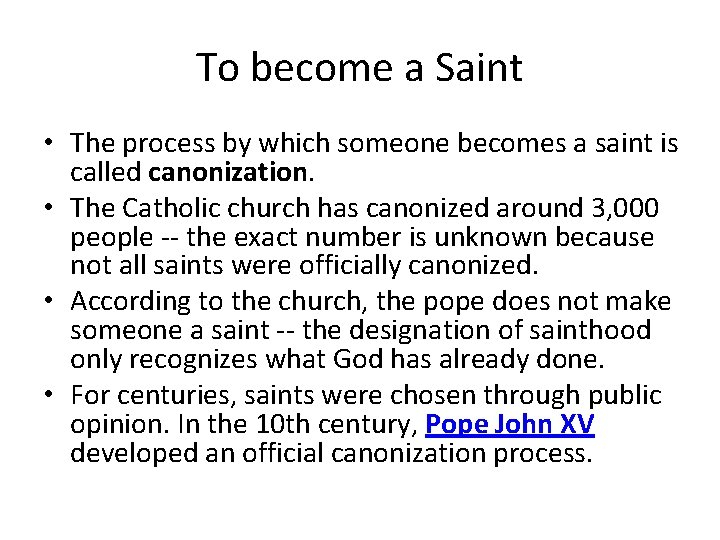 To become a Saint

• The process by which someone becomes a saint is called canonization.
• The Catholic church has canonized around 3,000 people -- the exact number is unknown because not all saints were officially canonized.
• According to the church, the pope does not make someone a saint -- the designation of sainthood only recognizes what God has already done.
• For centuries, saints were chosen through public opinion. In the 10th century, Pope John XV developed an official canonization process.